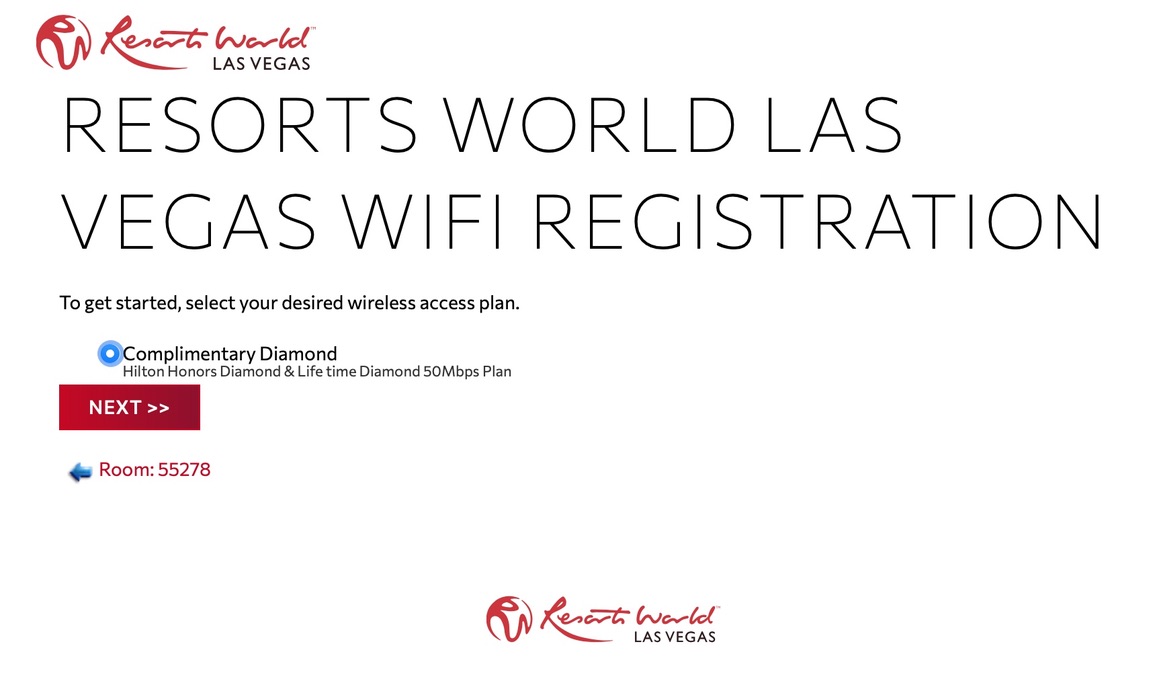 Resorts World™
LAS VEGAS

RESORTS WORLD LAS VEGAS WIFI REGISTRATION

To get started, select your desired wireless access plan.

Complimentary Diamond
Hilton Honors Diamond & Life time Diamond 50Mbps Plan

NEXT >>

Room: 55278

Resorts World™
LAS VEGAS